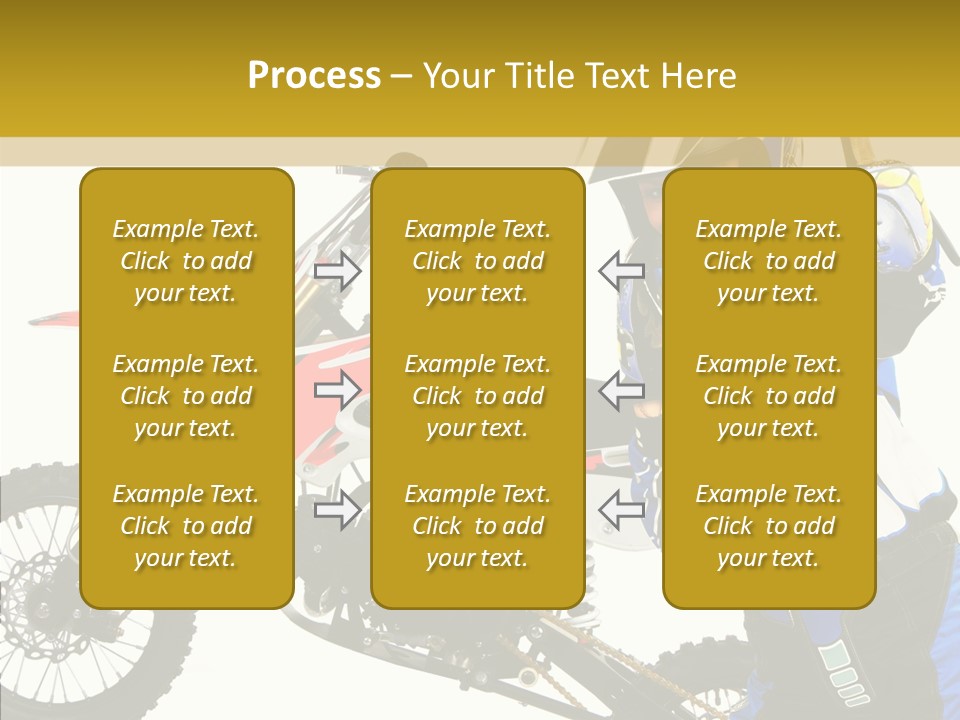 Process – Your Title Text Here

Example Text. Click to add your text.

Example Text. Click to add your text.

Example Text. Click to add your text.

Example Text. Click to add your text.

Example Text. Click to add your text.

Example Text. Click to add your text.

Example Text. Click to add your text.

Example Text. Click to add your text.

Example Text. Click to add your text.